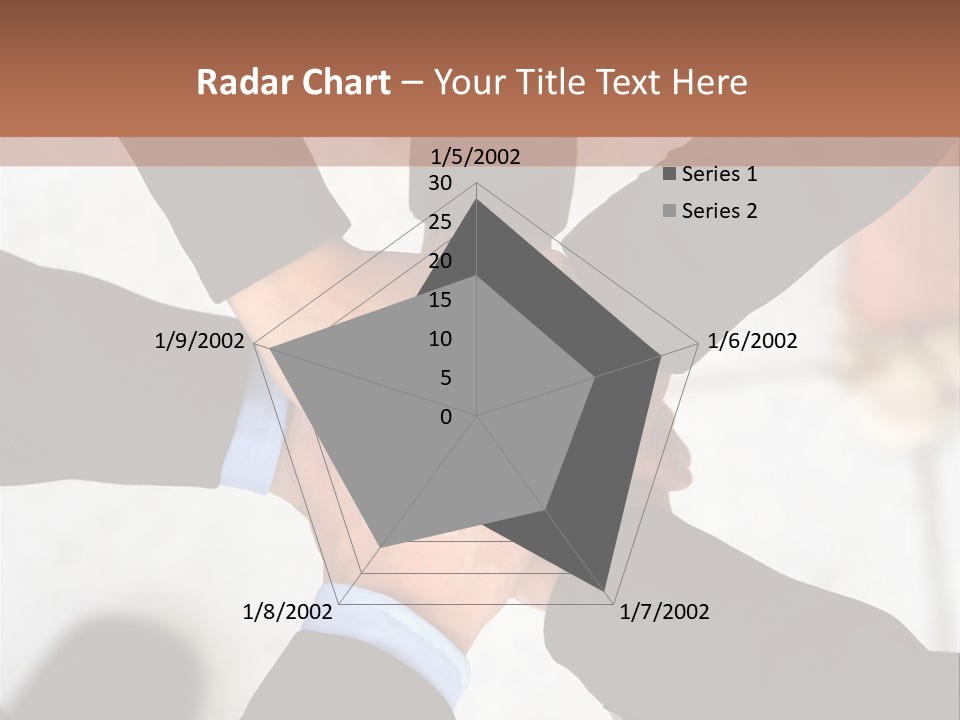 Radar Chart – Your Title Text Here

1/5/2002
30
25
20
15
10
5
0
1/6/2002
1/7/2002
1/8/2002
1/9/2002

Series 1
Series 2